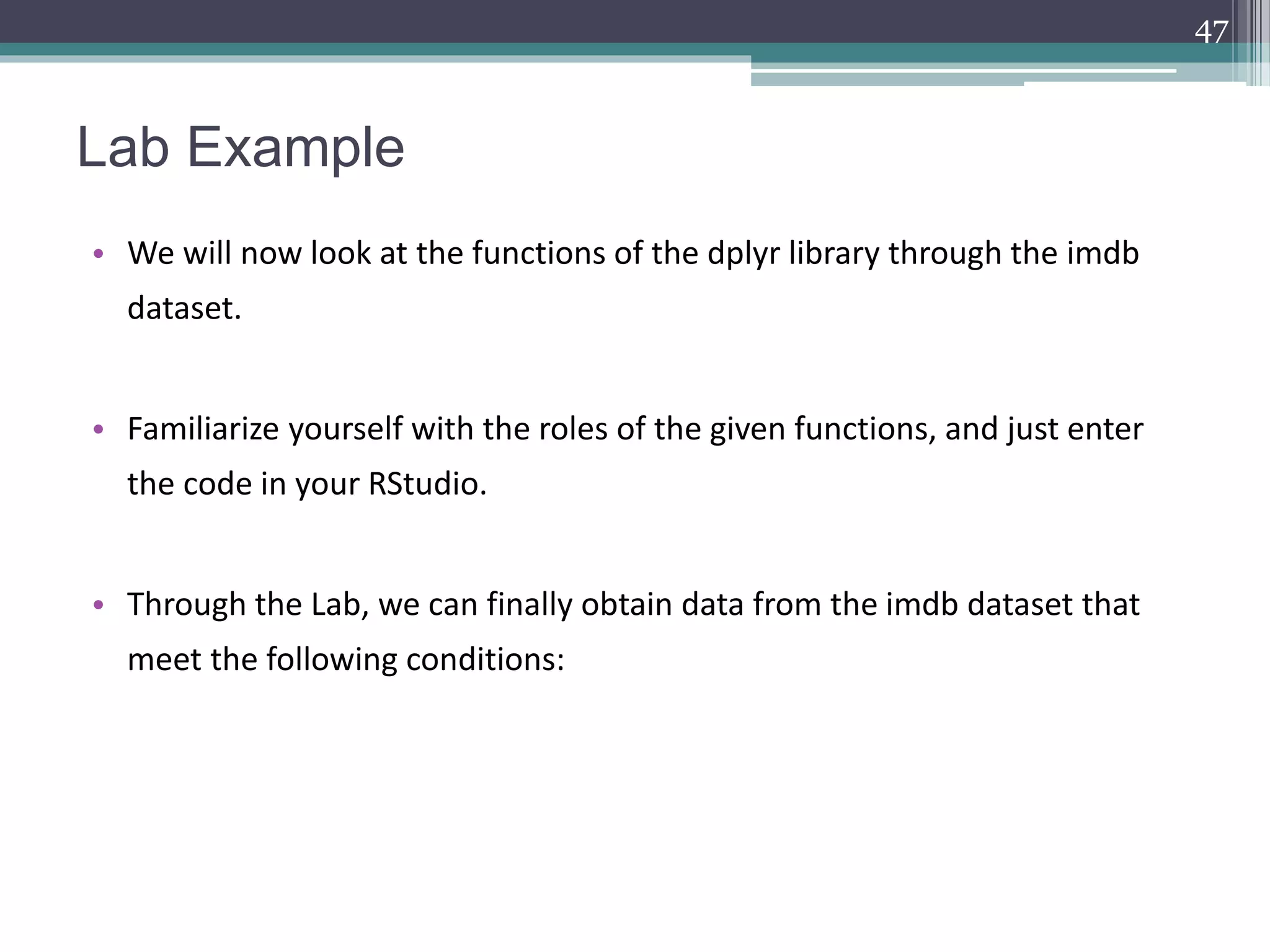 47

Lab Example

• We will now look at the functions of the dplyr library through the imdb dataset.

• Familiarize yourself with the roles of the given functions, and just enter the code in your RStudio.

• Through the Lab, we can finally obtain data from the imdb dataset that meet the following conditions: